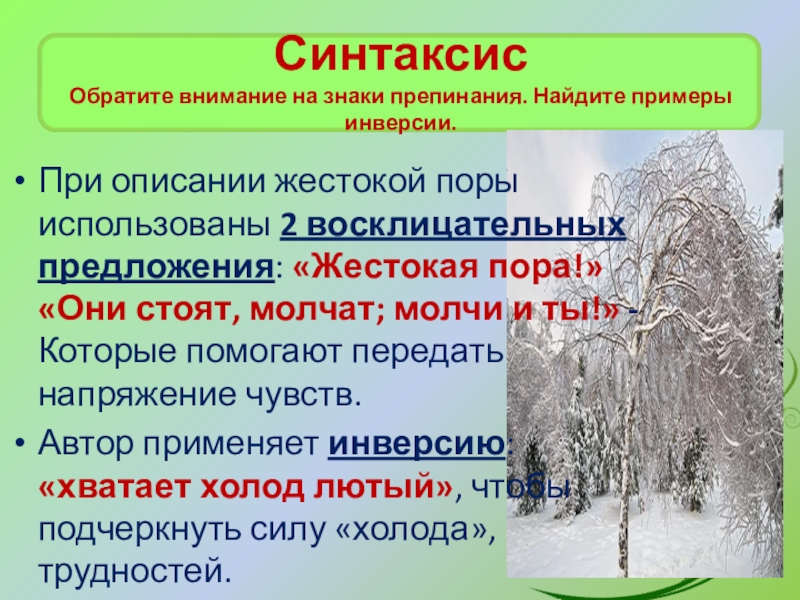 Синтаксис
Обратите внимание на знаки препинания. Найдите примеры инверсии.

• При описании жестокой поры использованы 2 восклицательных предложения: «Жестокая пора!» «Они стоят, молчат; молчи и ты!» - Которые помогают передать напряжение чувств.

• Автор применяет инверсию: «хватает холод лютый», чтобы подчеркнуть силу «холода», трудностей.